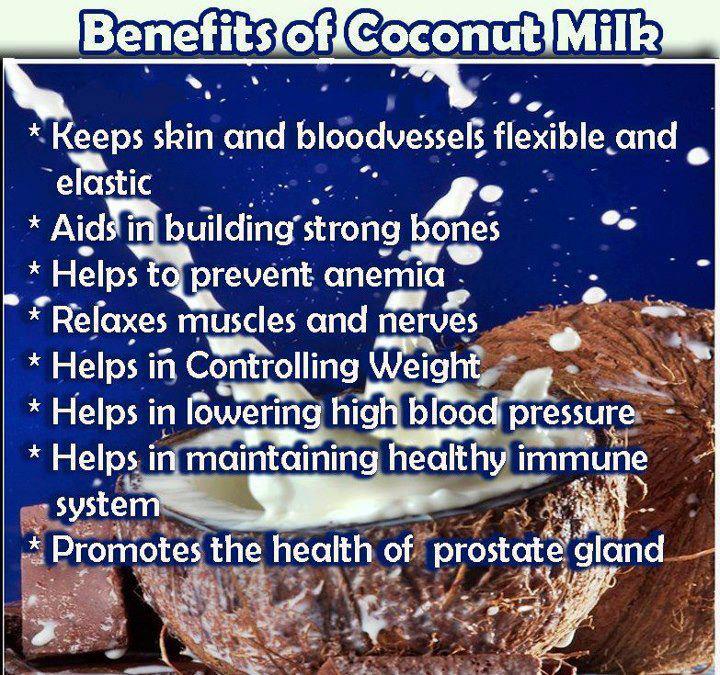 Benefits of Coconut Milk

* Keeps skin and bloodvessels flexible and elastic
* Aids in building strong bones
* Helps to prevent anemia
* Relaxes muscles and nerves
* Helps in Controlling Weight
* Helps in lowering high blood pressure
* Helps in maintaining healthy immune system
* Promotes the health of prostate gland